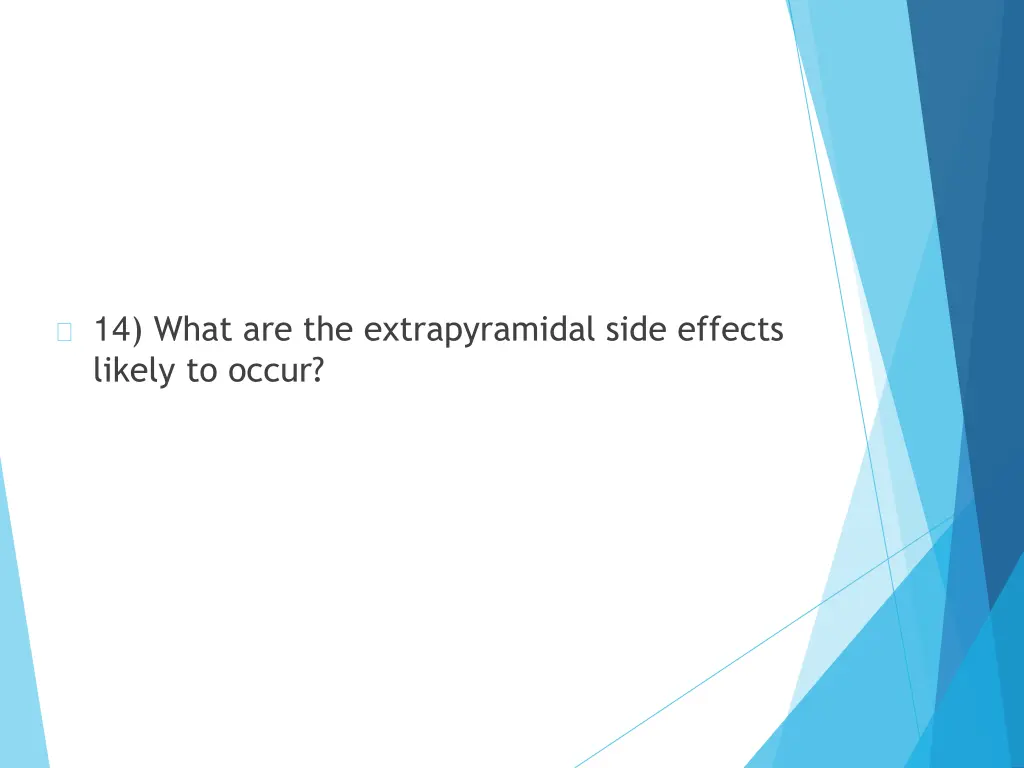 14) What are the extrapyramidal side effects likely to occur?